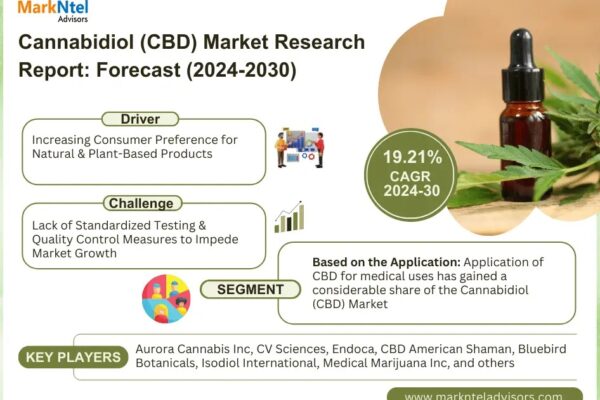 MarkNtel
Advisors

Cannabidiol (CBD) Market Research Report: Forecast (2024-2030)

Driver
Increasing Consumer Preference for Natural & Plant-Based Products

19.21%
CAGR
2024-30

Challenge
Lack of Standardized Testing & Quality Control Measures to Impede Market Growth

SEGMENT

Based on the Application: Application of CBD for medical uses has gained a considerable share of the Cannabidiol (CBD) Market

KEY PLAYERS
Aurora Cannabis Inc, CV Sciences, Endoca, CBD American Shaman, Bluebird Botanicals, Isodiol International, Medical Marijuana Inc, and others

www.marknteladvisors.com